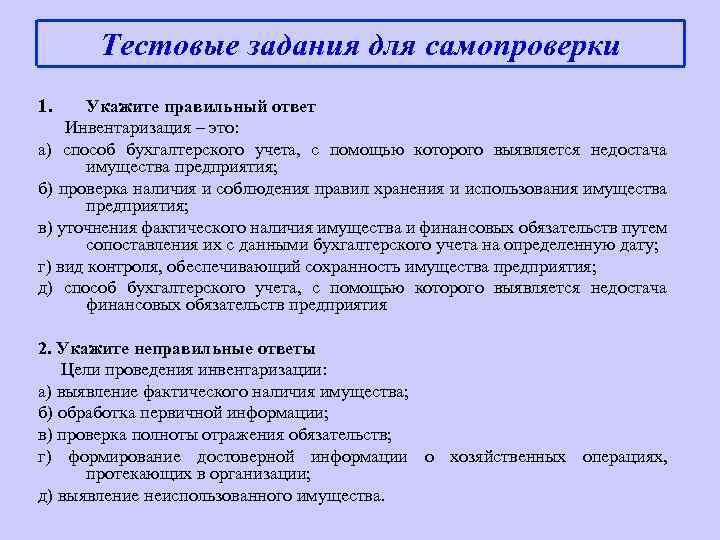 Тестовые задания для самопроверки

1. Укажите правильный ответ
Инвентаризация – это:

а) способ бухгалтерского учета, с помощью которого выявляется недостача имущества предприятия;

б) проверка наличия и соблюдения правил хранения и использования имущества предприятия;

в) уточнения фактического наличия имущества и финансовых обязательств путем сопоставления их с данными бухгалтерского учета на определенную дату;

г) вид контроля, обеспечивающий сохранность имущества предприятия;

д) способ бухгалтерского учета, с помощью которого выявляется недостача финансовых обязательств предприятия

2. Укажите неправильные ответы
Цели проведения инвентаризации:

а) выявление фактического наличия имущества;

б) обработка первичной информации;

в) проверка полноты отражения обязательств;

г) формирование достоверной информации о хозяйственных операциях, протекающих в организации;

д) выявление неиспользованного имущества.